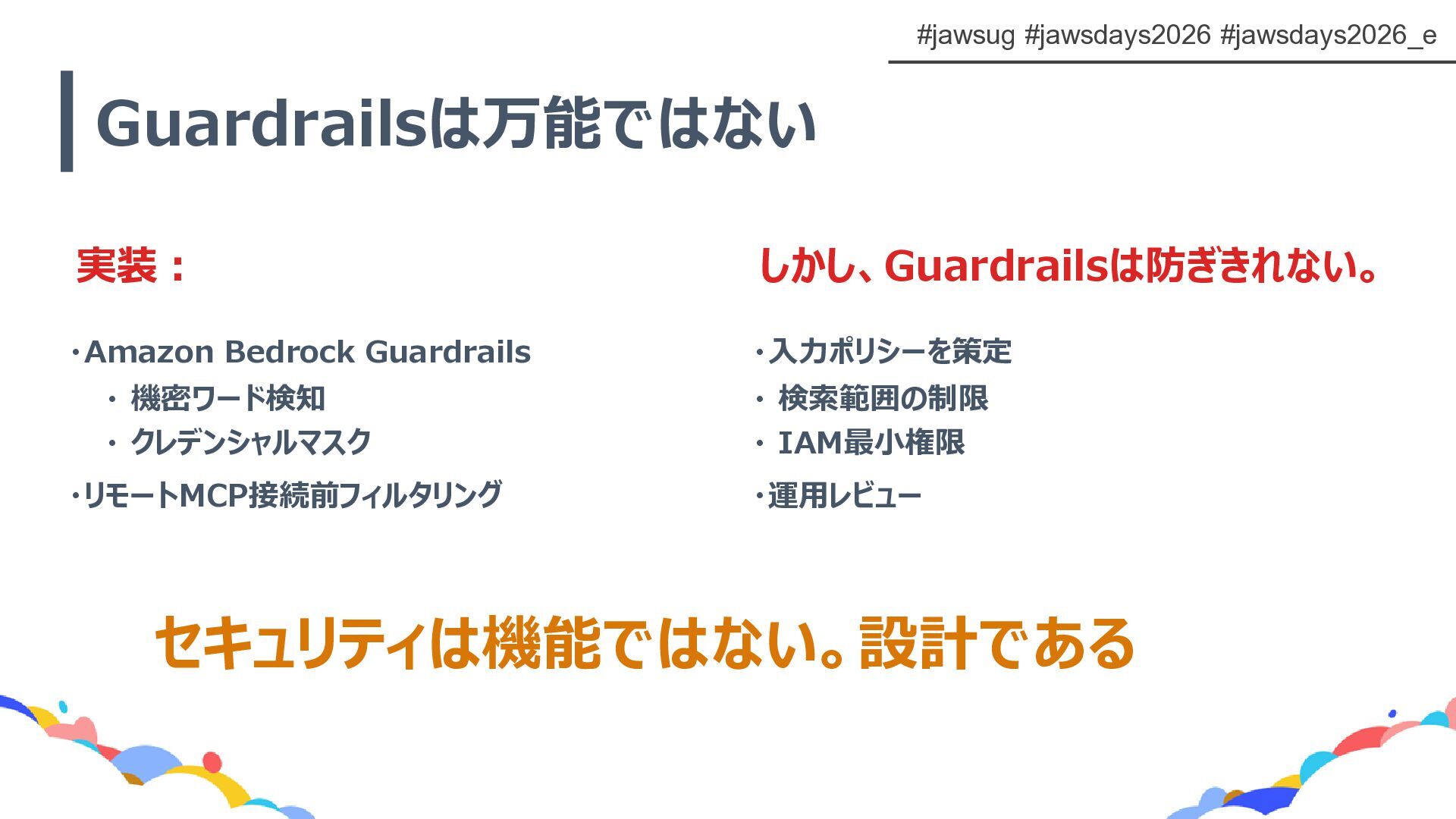 #jawsug #jawsdays2026 #jawsdays2026_e

Guardrailsは万能ではない

実装：

・Amazon Bedrock Guardrails
・ 機密ワード検知
・ クレデンシャルマスク
・リモートMCP接続前フィルタリング

しかし、Guardrailsは防ぎきれない。

・入力ポリシーを策定
・ 検索範囲の制限
・ IAM最小権限
・運用レビュー

セキュリティは機能ではない。設計である